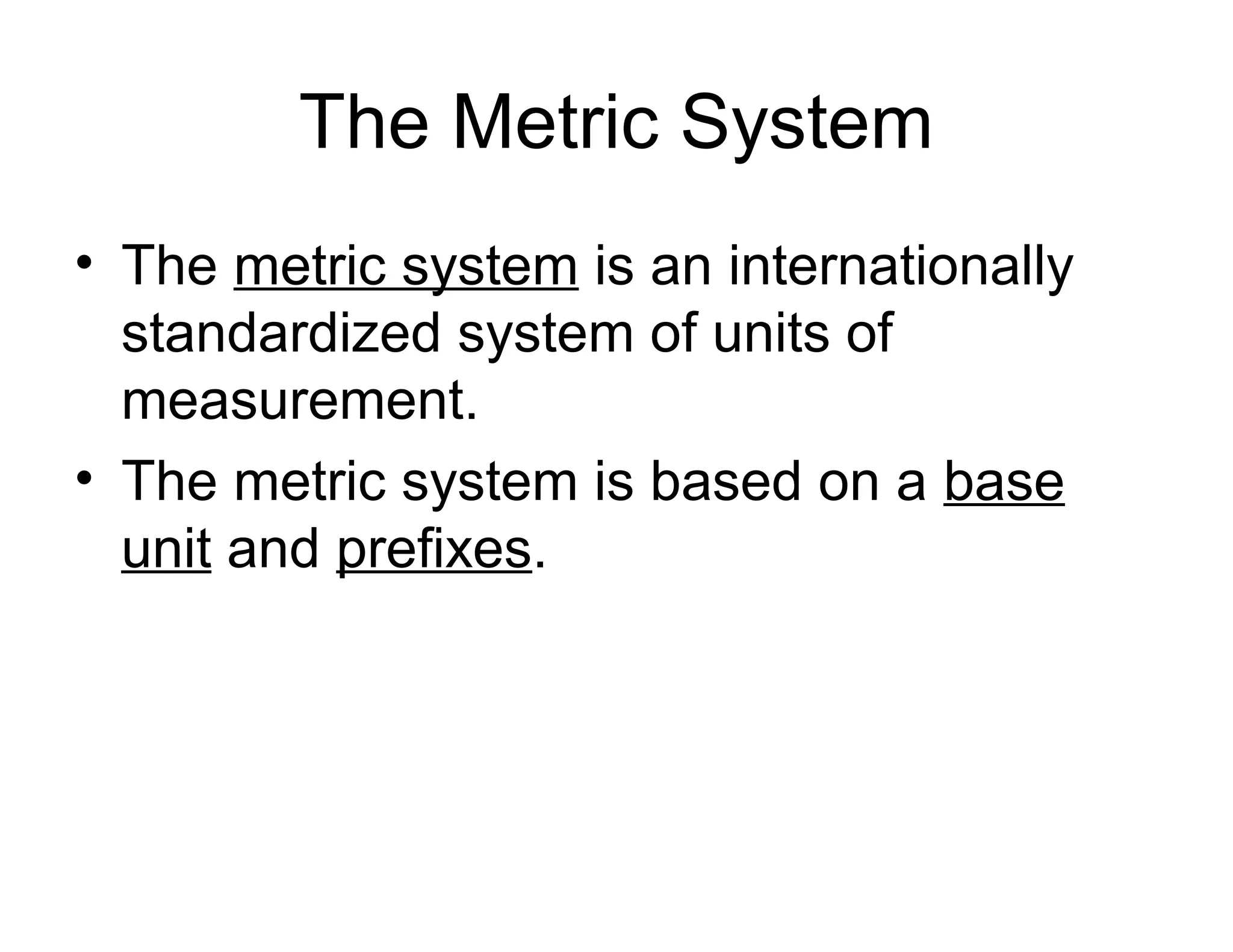 The Metric System

• The metric system is an internationally standardized system of units of measurement.

• The metric system is based on a base unit and prefixes.